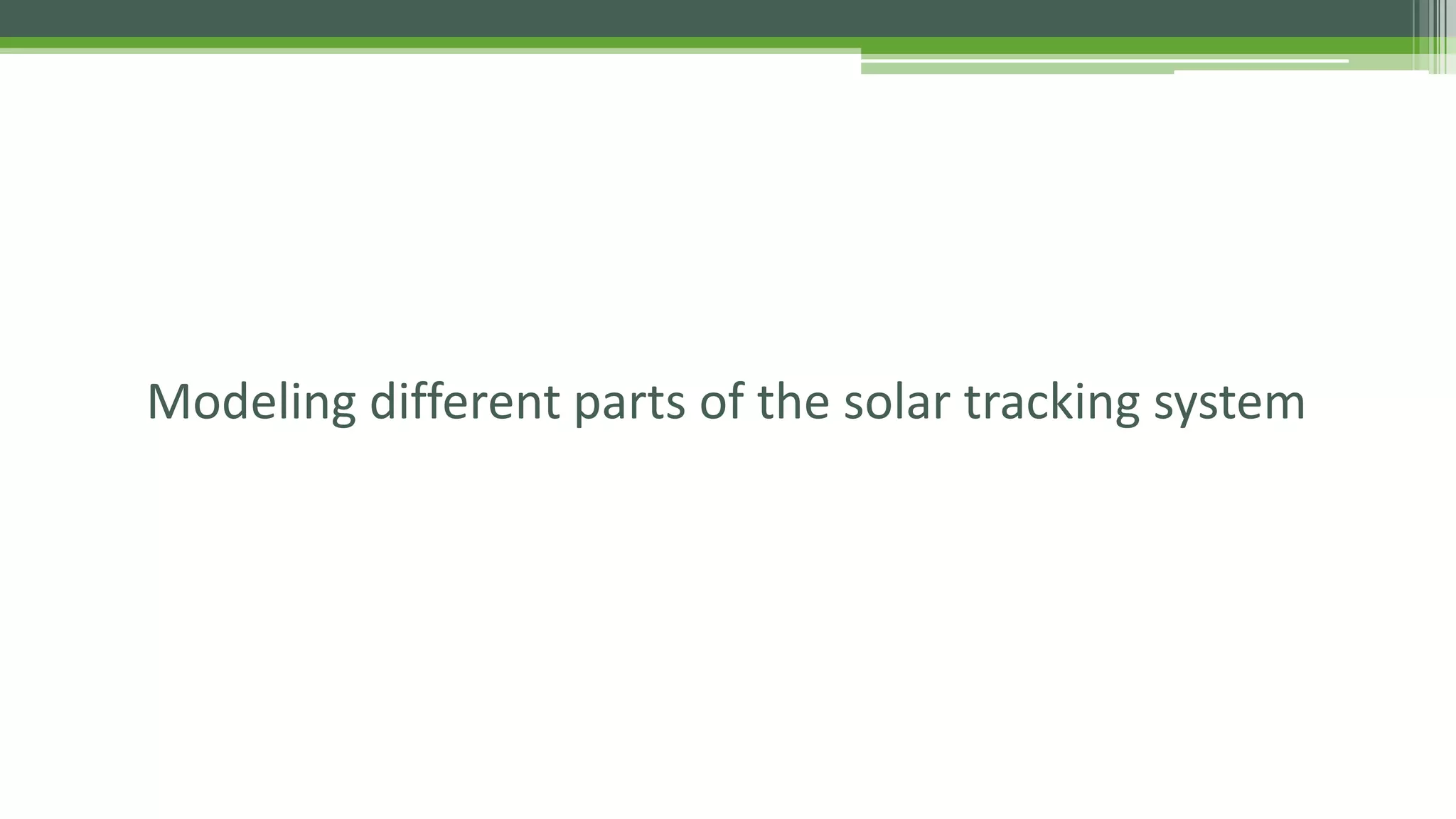 Modeling different parts of the solar tracking system